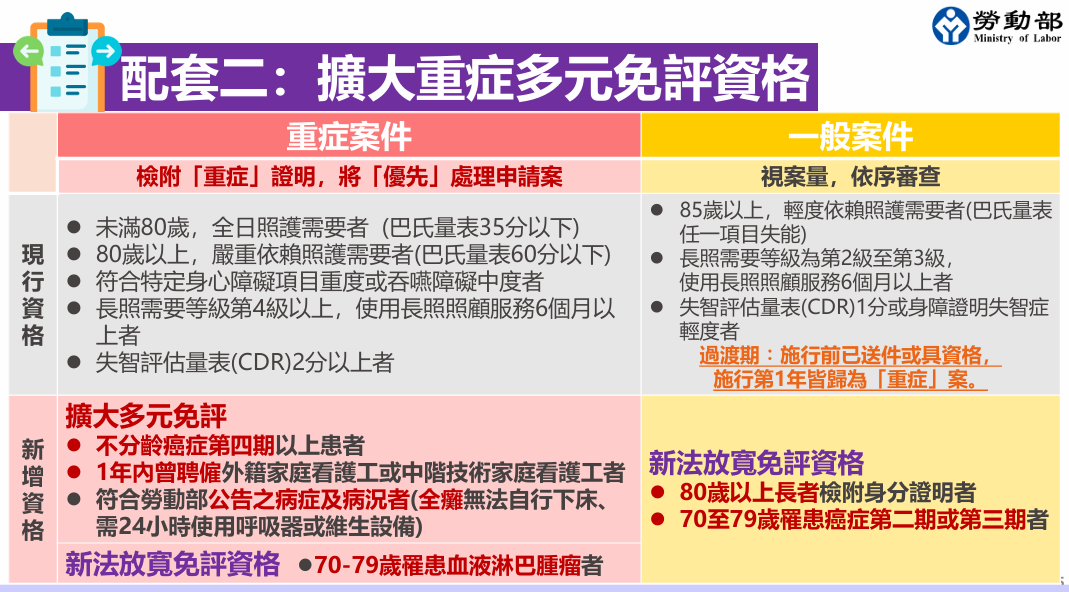 勞動部
Ministry of Labor

配套二：擴大重症多元免評資格

| | 重症案件 | 一般案件 |
|---|---|---|
| | 檢附「重症」證明，將「優先」處理申請案 | 視案量，依序審查 |
| 現行資格 | ● 未滿80歲，全日照護需要者（巴氏量表35分以下）<br>● 80歲以上，嚴重依賴照護需要者(巴氏量表60分以下)<br>● 符合特定身心障礙項目重度或吞嚥障礙中度者<br>● 長照需要等級第4級以上，使用長照照顧服務6個月以上者<br>● 失智評估量表(CDR)2分以上者 | ● 85歲以上，輕度依賴照護需要者(巴氏量表任一項目失能)<br>● 長照需要等級為第2級至第3級，使用長照照顧服務6個月以上者<br>● 失智評估量表(CDR)1分或身障證明失智症輕度者<br>過渡期：施行前已送件或具資格，施行第1年皆歸為「重症」案。 |
| 新增資格 | 擴大多元免評<br>● 不分齡癌症第四期以上患者<br>● 1年內曾聘僱外籍家庭看護工或中階技術家庭看護工者<br>● 符合勞動部公告之病症及病況者(全癱無法自行下床、需24小時使用呼吸器或維生設備)<br>新法放寬免評資格 ●70-79歲罹患血液淋巴腫瘤者 | 新法放寬免評資格<br>● 80歲以上長者檢附身分證明者<br>● 70至79歲罹患癌症第二期或第三期者 |